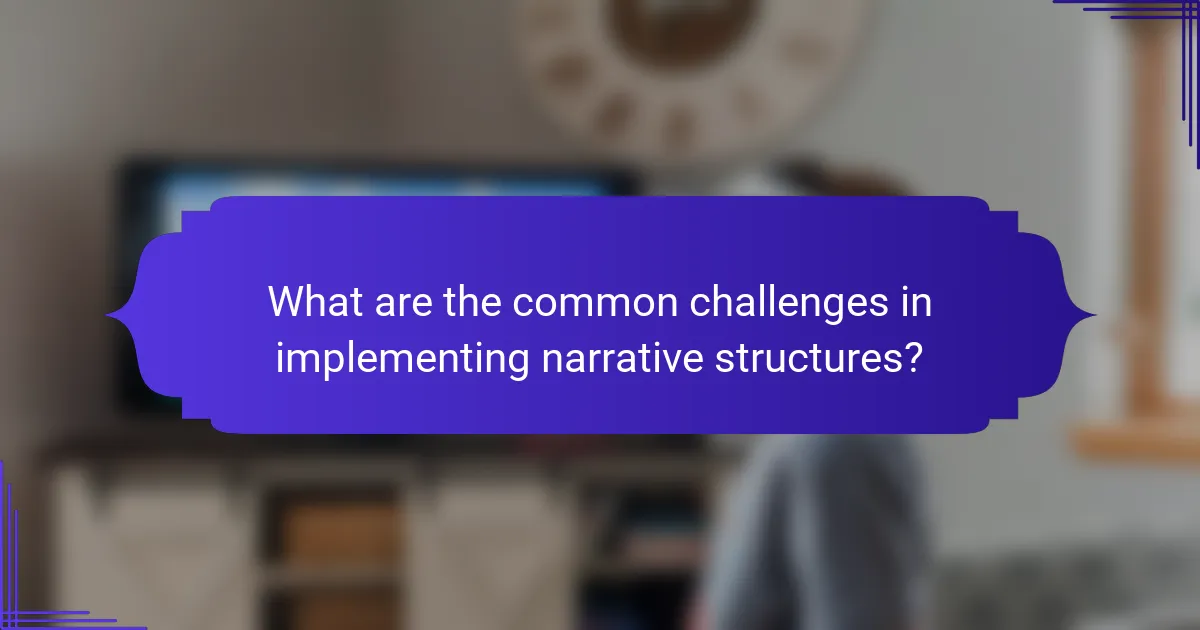 What are the common challenges in implementing narrative structures?